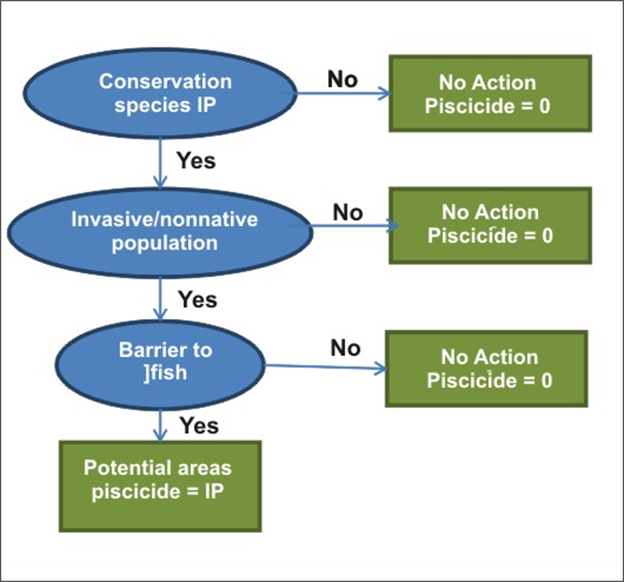 Conservation species IP

No

No Action Piscicide = 0

Yes

Invasive/nonnative population

No

No Action Piscicide = 0

Yes

Barrier to ]fish

No

No Action Piscicide = 0

Yes

Potential areas piscicide = IP